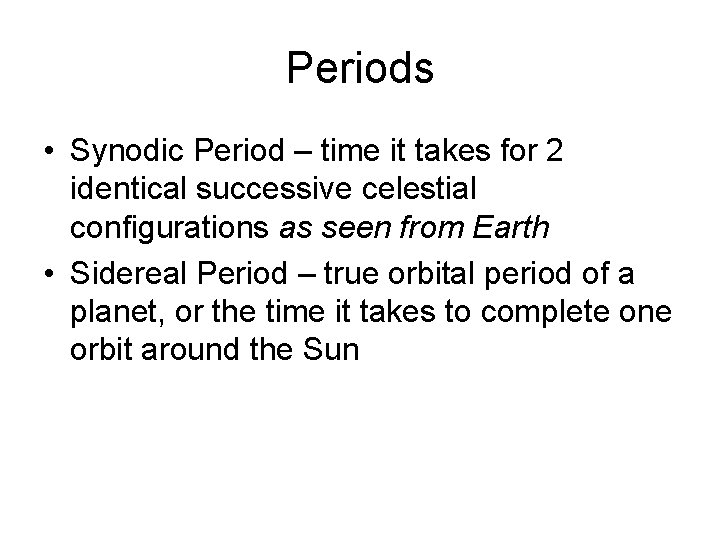 Periods

• Synodic Period – time it takes for 2 identical successive celestial configurations as seen from Earth

• Sidereal Period – true orbital period of a planet, or the time it takes to complete one orbit around the Sun